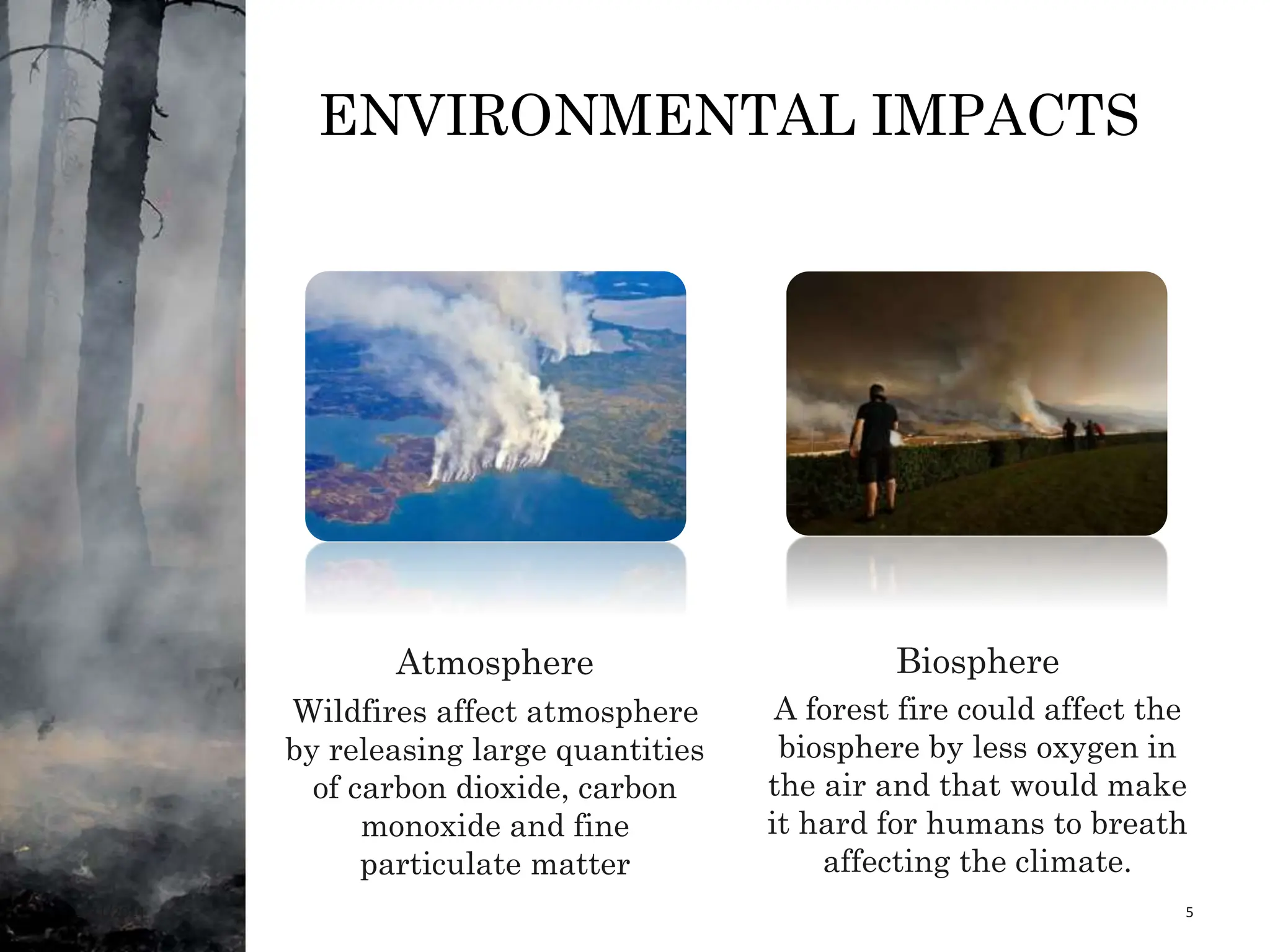 ENVIRONMENTAL IMPACTS

Atmosphere

Wildfires affect atmosphere by releasing large quantities of carbon dioxide, carbon monoxide and fine particulate matter

Biosphere

A forest fire could affect the biosphere by less oxygen in the air and that would make it hard for humans to breath affecting the climate.

5